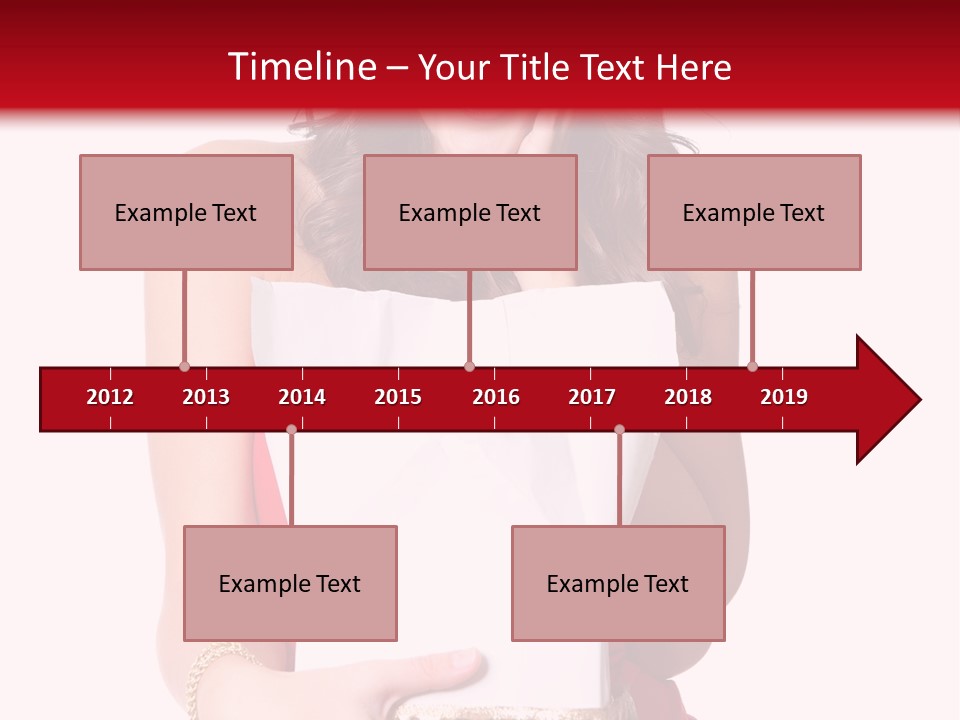 Timeline – Your Title Text Here

Example Text

Example Text

Example Text

2012 2013 2014 2015 2016 2017 2018 2019

Example Text

Example Text